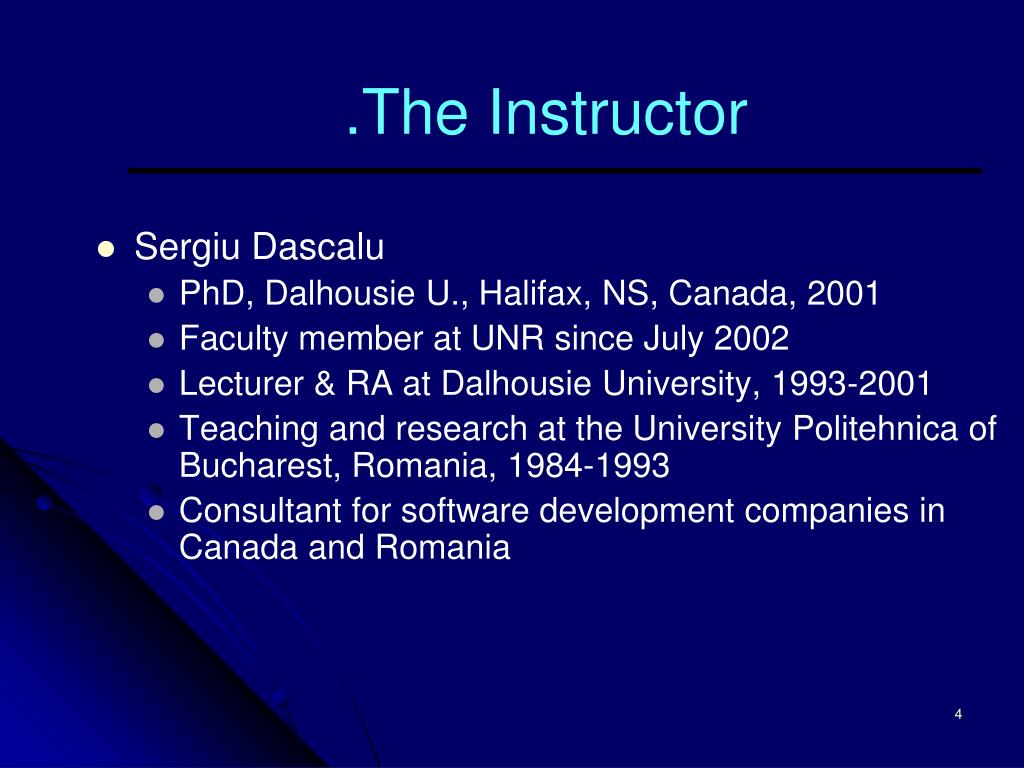 .The Instructor

- Sergiu Dascalu
  - PhD, Dalhousie U., Halifax, NS, Canada, 2001
  - Faculty member at UNR since July 2002
  - Lecturer & RA at Dalhousie University, 1993-2001
  - Teaching and research at the University Politehnica of Bucharest, Romania, 1984-1993
  - Consultant for software development companies in Canada and Romania

4